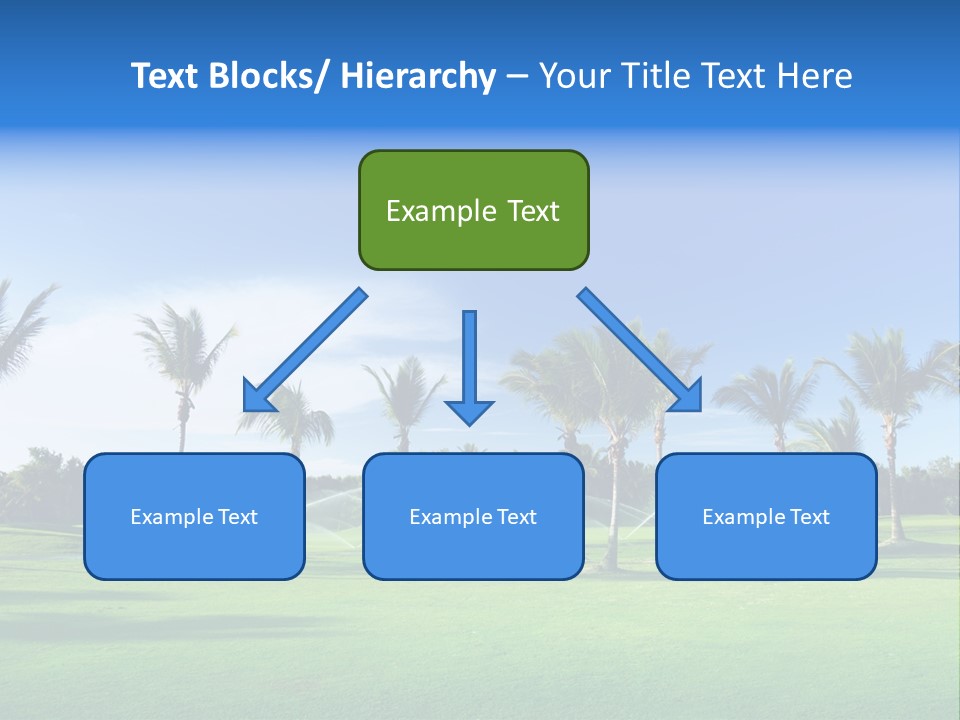 Text Blocks/ Hierarchy – Your Title Text Here

Example Text

Example Text

Example Text

Example Text